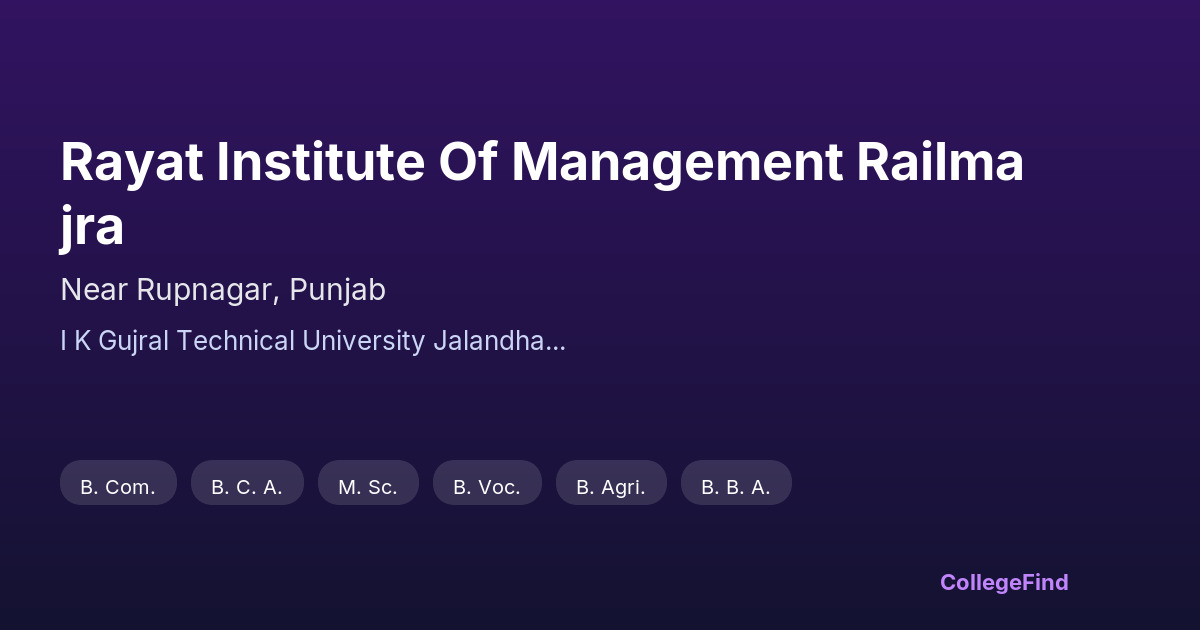 Rayat Institute Of Management Railmajra

Near Rupnagar, Punjab

I K Gujral Technical University Jalandha...

B. Com.

B. C. A.

M. Sc.

B. Voc.

B. Agri.

B. B. A.

CollegeFind